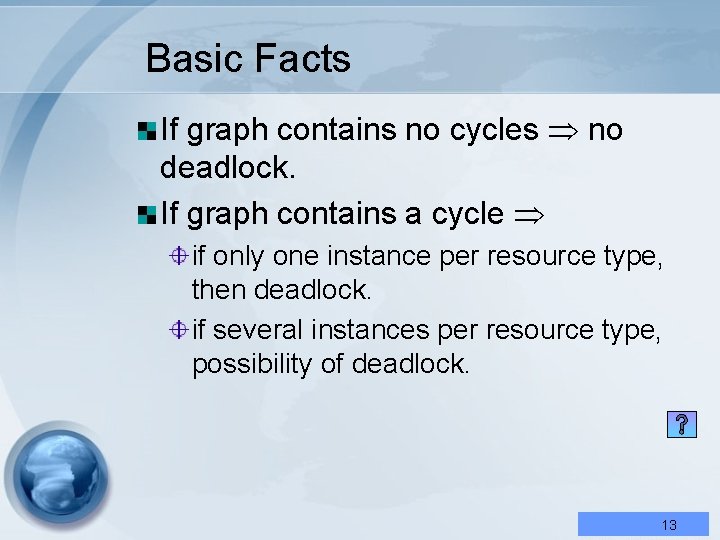 Basic Facts

If graph contains no cycles $\Rightarrow$ no deadlock.

If graph contains a cycle $\Rightarrow$

if only one instance per resource type, then deadlock.

if several instances per resource type, possibility of deadlock.

?

13